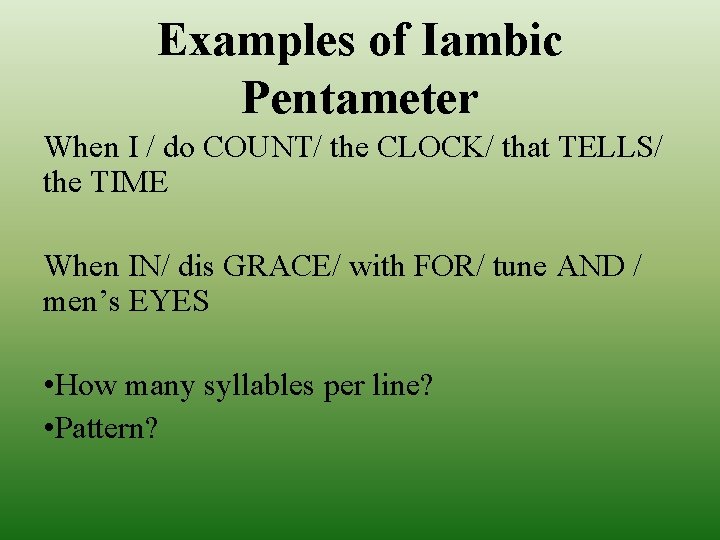 Examples of Iambic Pentameter

When I / do COUNT/ the CLOCK/ that TELLS/ the TIME

When IN/ dis GRACE/ with FOR/ tune AND / men's EYES

• How many syllables per line?
• Pattern?